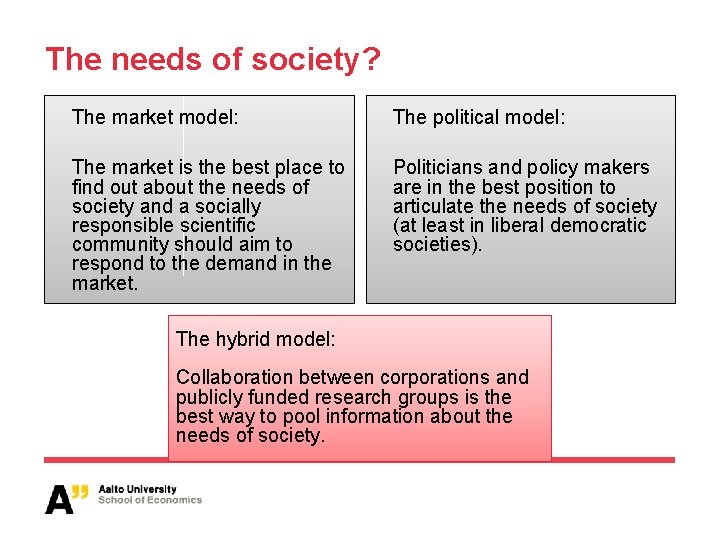 The needs of society?

The market model:

The market is the best place to find out about the needs of society and a socially responsible scientific community should aim to respond to the demand in the market.

The political model:

Politicians and policy makers are in the best position to articulate the needs of society (at least in liberal democratic societies).

The hybrid model:

Collaboration between corporations and publicly funded research groups is the best way to pool information about the needs of society.

A" Aalto University
School of Economics